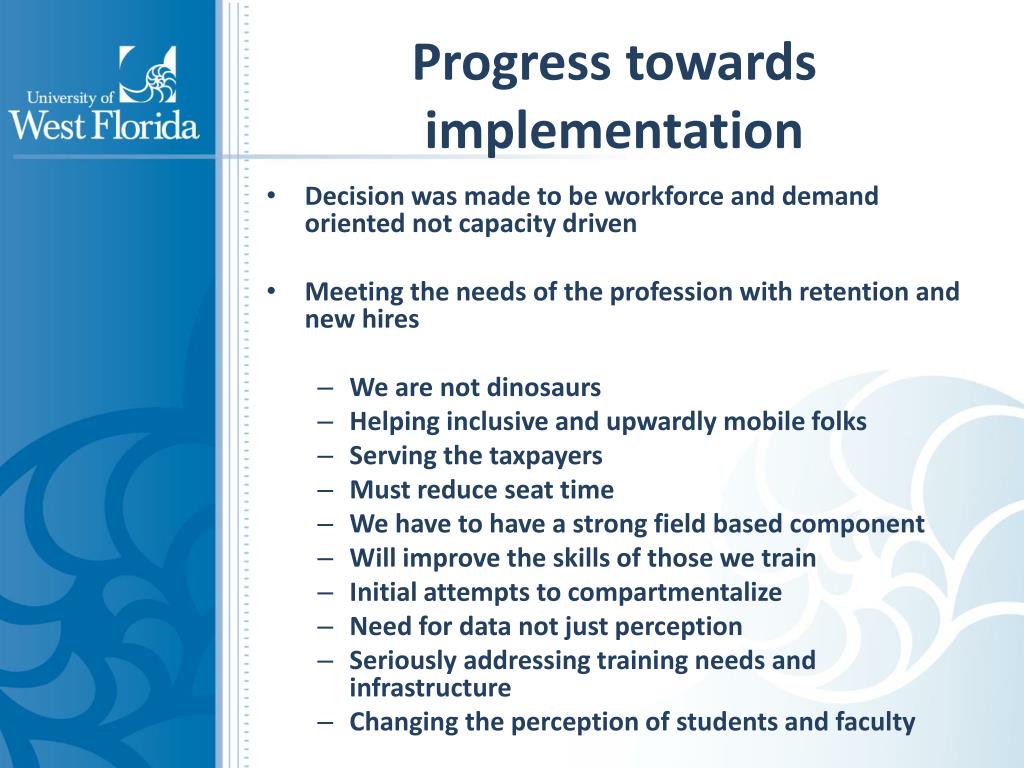 University of West Florida

Progress towards implementation

• Decision was made to be workforce and demand oriented not capacity driven

• Meeting the needs of the profession with retention and new hires

– We are not dinosaurs
– Helping inclusive and upwardly mobile folks
– Serving the taxpayers
– Must reduce seat time
– We have to have a strong field based component
– Will improve the skills of those we train
– Initial attempts to compartmentalize
– Need for data not just perception
– Seriously addressing training needs and infrastructure
– Changing the perception of students and faculty